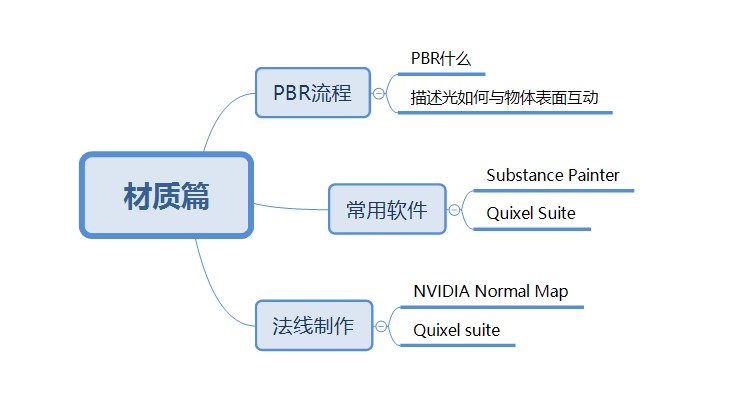 材质篇

PBR流程

PBR什么

描述光如何与物体表面互动

常用软件

Substance Painter

Quixel Suite

法线制作

NVIDIA Normal Map

Quixel suite